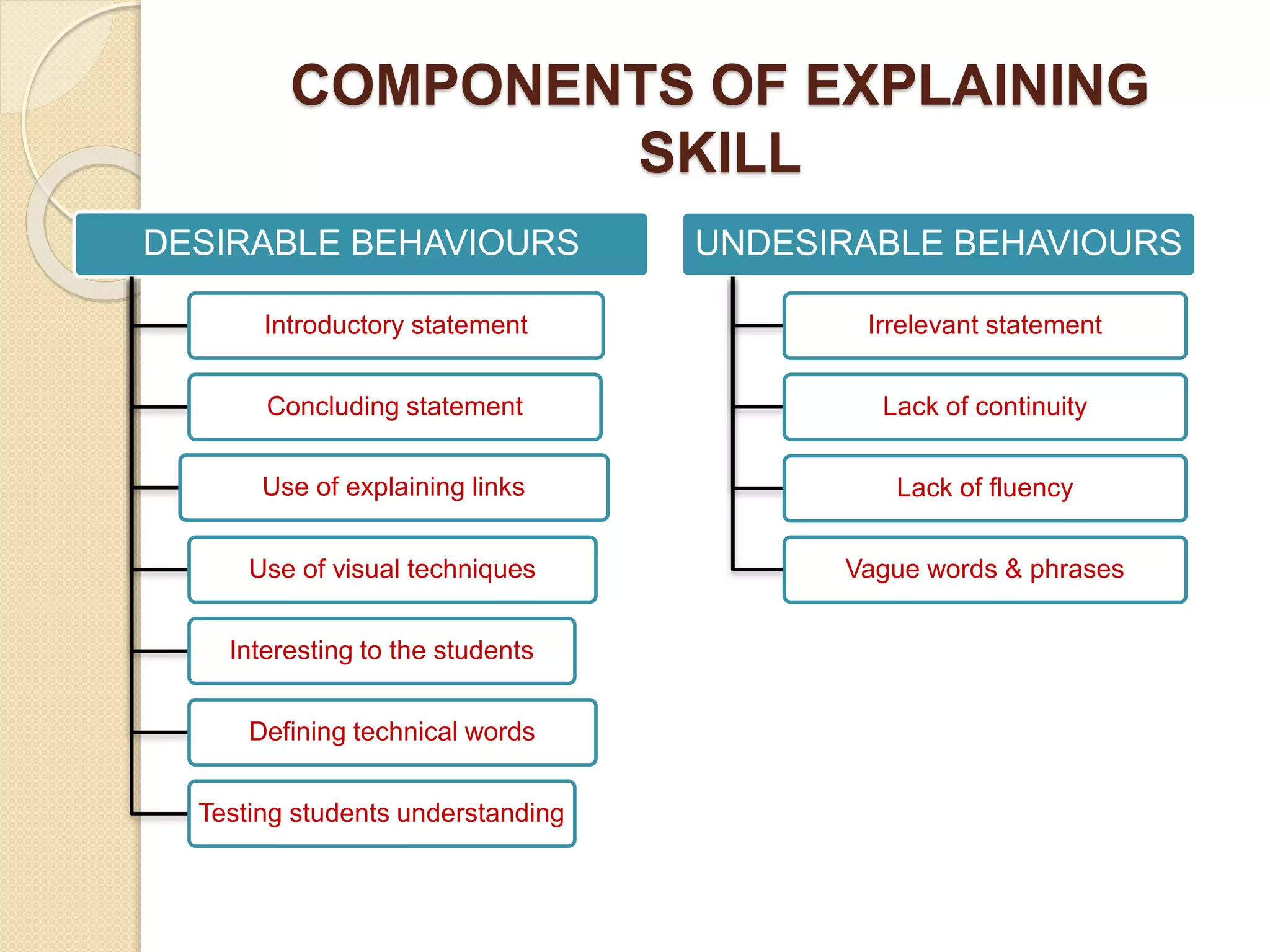 COMPONENTS OF EXPLAINING SKILL

DESIRABLE BEHAVIOURS

Introductory statement

Concluding statement

Use of explaining links

Use of visual techniques

Interesting to the students

Defining technical words

Testing students understanding

UNDESIRABLE BEHAVIOURS

Irrelevant statement

Lack of continuity

Lack of fluency

Vague words & phrases